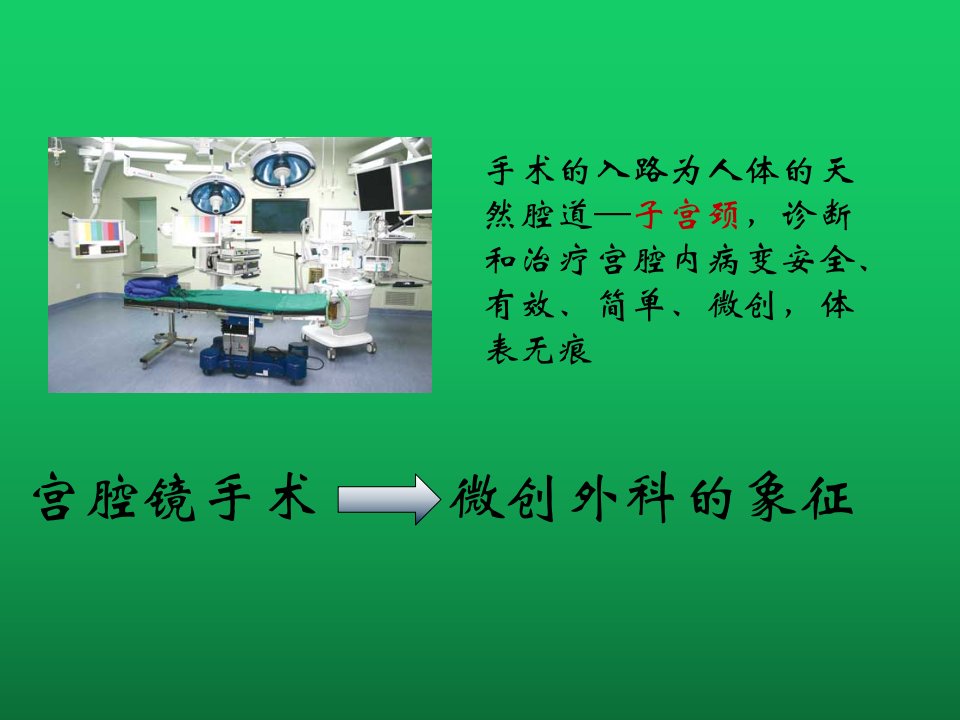 手术的入路为人体的天然腔道—子宫颈，诊断和治疗宫腔内病变安全、有效、简单、微创，体表无痕

宫腔镜手术 微创外科的象征